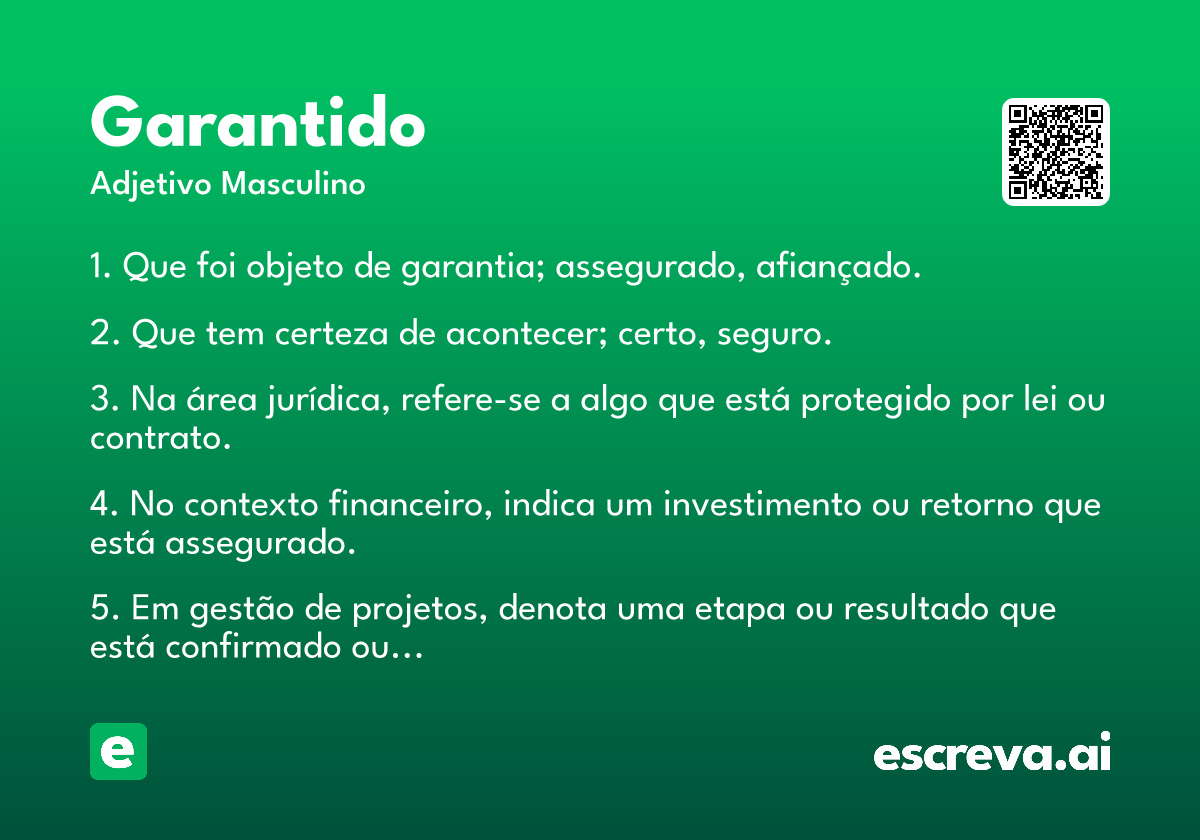 Garantido
Adjetivo Masculino

1. Que foi objeto de garantia; assegurado, afiançado.

2. Que tem certeza de acontecer; certo, seguro.

3. Na área jurídica, refere-se a algo que está protegido por lei ou contrato.

4. No contexto financeiro, indica um investimento ou retorno que está assegurado.

5. Em gestão de projetos, denota uma etapa ou resultado que está confirmado ou...

e

escreva.ai